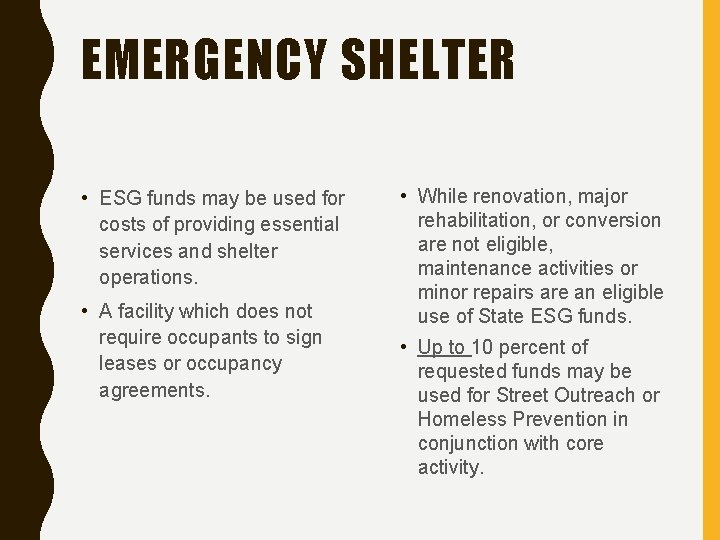 EMERGENCY SHELTER

• ESG funds may be used for costs of providing essential services and shelter operations.

• A facility which does not require occupants to sign leases or occupancy agreements.

• While renovation, major rehabilitation, or conversion are not eligible, maintenance activities or minor repairs are an eligible use of State ESG funds.

• Up to 10 percent of requested funds may be used for Street Outreach or Homeless Prevention in conjunction with core activity.